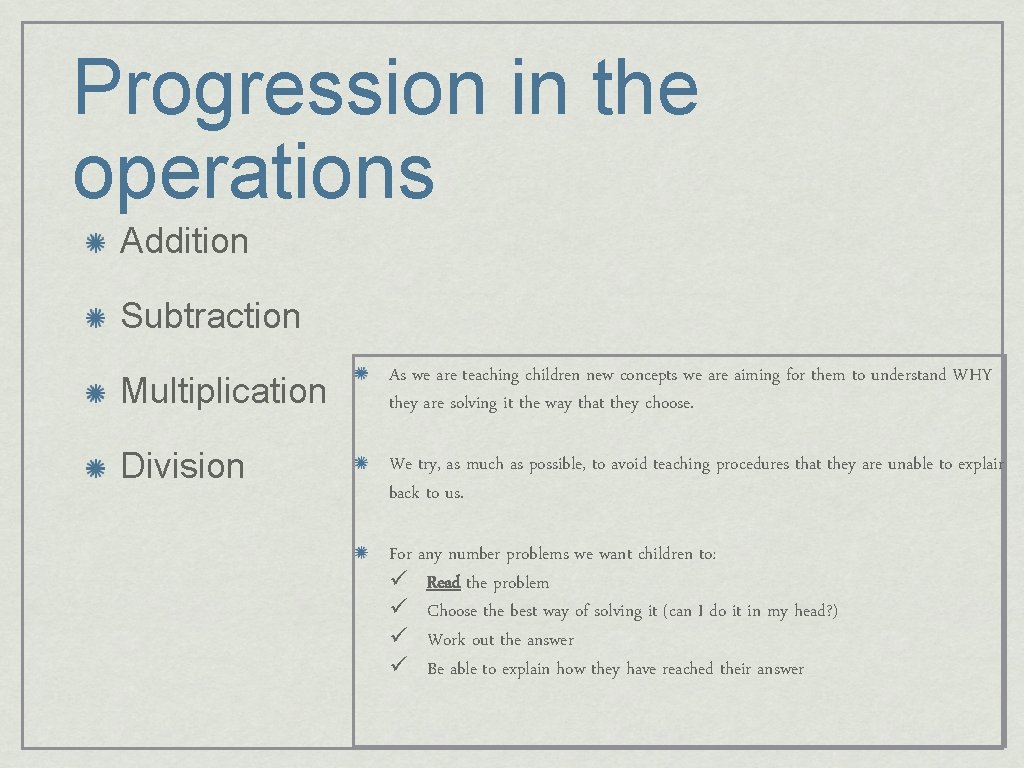 Progression in the operations

Addition

Subtraction

Multiplication

Division

As we are teaching children new concepts we are aiming for them to understand WHY they are solving it the way that they choose.

We try, as much as possible, to avoid teaching procedures that they are unable to explain back to us.

For any number problems we want children to:
✓ Read the problem
✓ Choose the best way of solving it (can I do it in my head?)
✓ Work out the answer
✓ Be able to explain how they have reached their answer